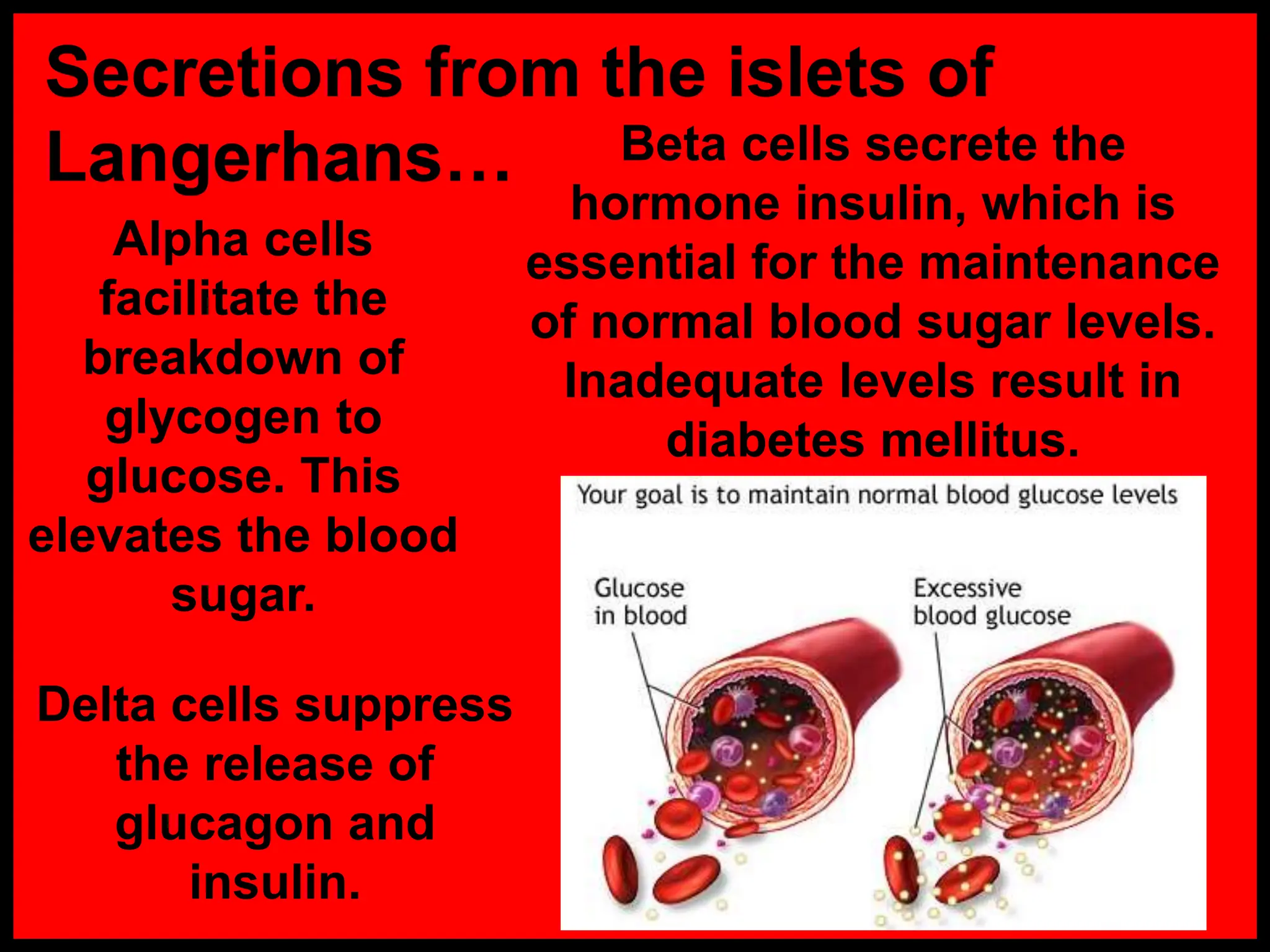 Secretions from the islets of Langerhans…

Alpha cells facilitate the breakdown of glycogen to glucose. This elevates the blood sugar.

Delta cells suppress the release of glucagon and insulin.

Beta cells secrete the hormone insulin, which is essential for the maintenance of normal blood sugar levels. Inadequate levels result in diabetes mellitus.

Your goal is to maintain normal blood glucose levels

Glucose in blood

Excessive blood glucose